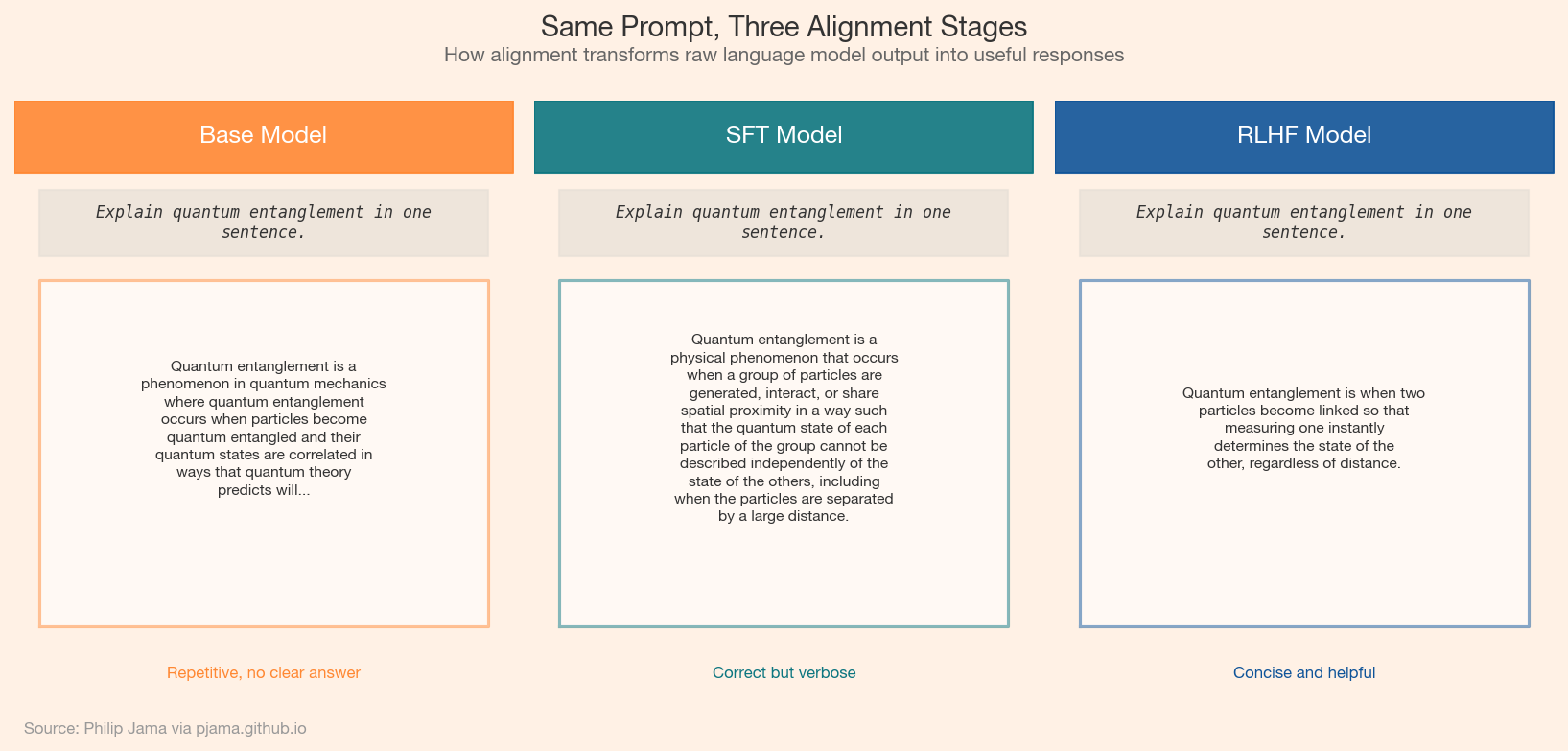 Same Prompt, Three Alignment Stages
How alignment transforms raw language model output into useful responses

Base Model

Explain quantum entanglement in one sentence.

Quantum entanglement is a phenomenon in quantum mechanics where quantum entanglement occurs when particles become quantum entangled and their quantum states are correlated in ways that quantum theory predicts will...

Repetitive, no clear answer

SFT Model

Explain quantum entanglement in one sentence.

Quantum entanglement is a physical phenomenon that occurs when a group of particles are generated, interact, or share spatial proximity in a way such that the quantum state of each particle of the group cannot be described independently of the state of the others, including when the particles are separated by a large distance.

Correct but verbose

RLHF Model

Explain quantum entanglement in one sentence.

Quantum entanglement is when two particles become linked so that measuring one instantly determines the state of the other, regardless of distance.

Concise and helpful

Source: Philip Jama via pjama.github.io